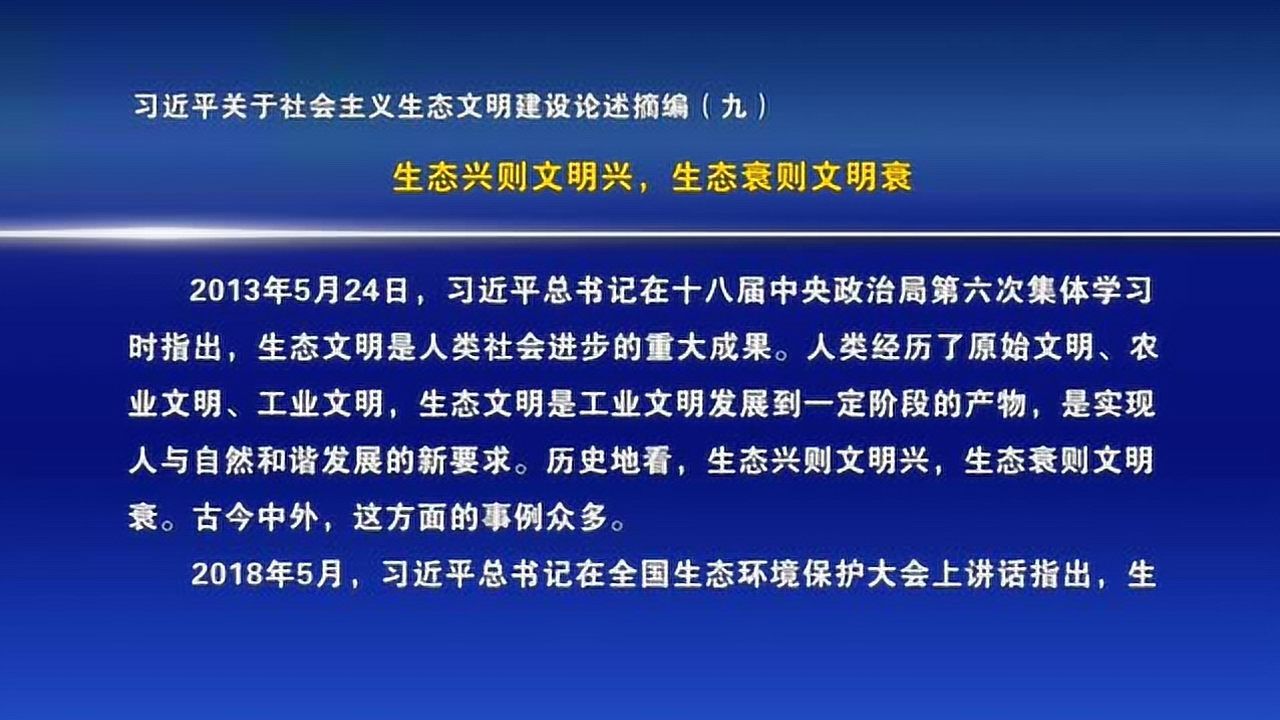 习近平关于社会主义生态文明建设论述摘编（九）

生态兴则文明兴，生态衰则文明衰

2013年5月24日，习近平总书记在十八届中央政治局第六次集体学习时指出，生态文明是人类社会进步的重大成果。人类经历了原始文明、农业文明、工业文明，生态文明是工业文明发展到一定阶段的产物，是实现人与自然和谐发展的新要求。历史地看，生态兴则文明兴，生态衰则文明衰。古今中外，这方面的事例众多。

2018年5月，习近平总书记在全国生态环境保护大会上讲话指出，生